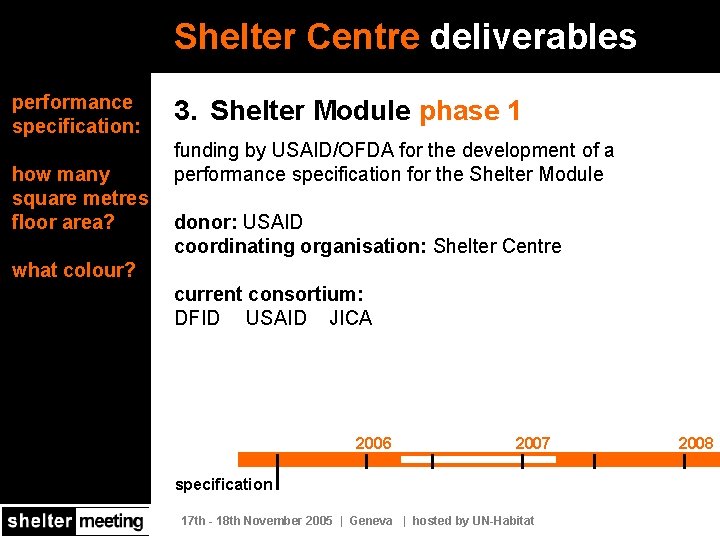 Shelter Centre deliverables

performance specification:

how many square metres floor area?

what colour?

3. Shelter Module phase 1

funding by USAID/OFDA for the development of a performance specification for the Shelter Module

donor: USAID
coordinating organisation: Shelter Centre

current consortium:
DFID USAID JICA

2006 2007 2008

specification

shelter meeting

17th - 18th November 2005 | Geneva | hosted by UN-Habitat